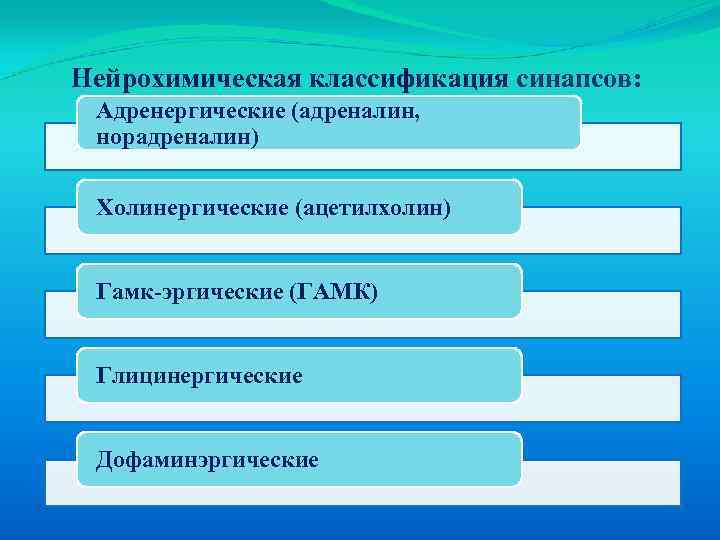 Нейрохимическая классификация синапсов:

Адренергические (адреналин, норадреналин)

Холинергические (ацетилхолин)

Гамк-эргические (ГАМК)

Глицинергические

Дофаминэргические